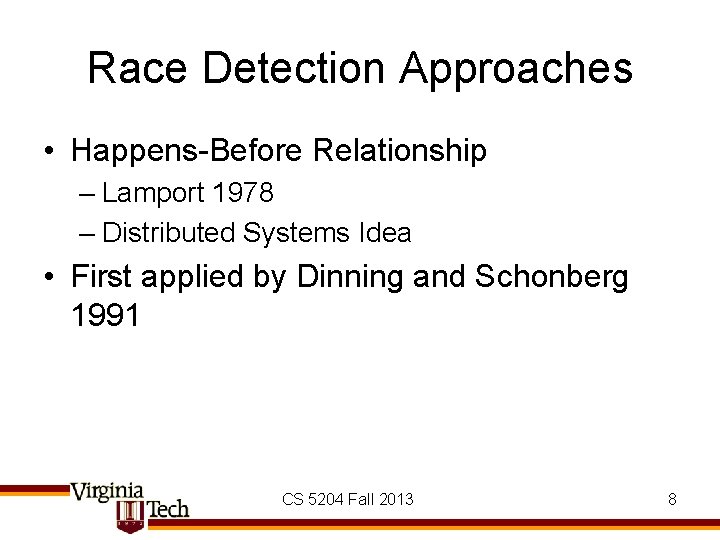 Race Detection Approaches

• Happens-Before Relationship
– Lamport 1978
– Distributed Systems Idea
• First applied by Dinning and Schonberg 1991

Virginia Tech

CS 5204 Fall 2013

8